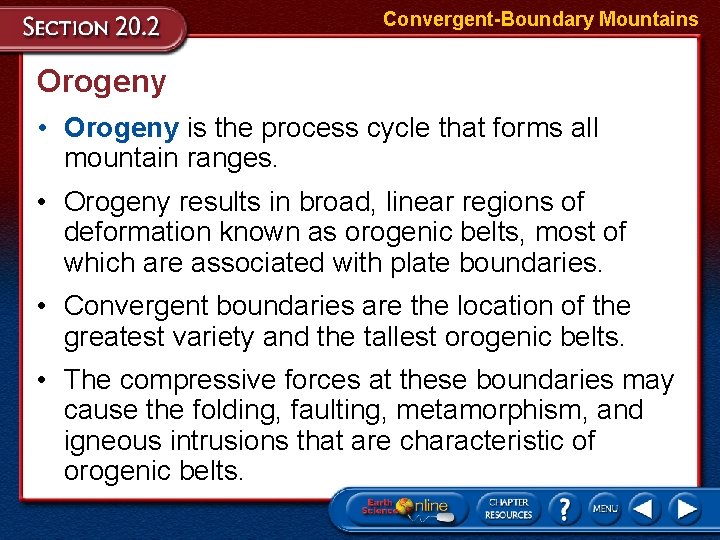 SECTION 20.2

Convergent-Boundary Mountains

Orogeny

• Orogeny is the process cycle that forms all mountain ranges.

• Orogeny results in broad, linear regions of deformation known as orogenic belts, most of which are associated with plate boundaries.

• Convergent boundaries are the location of the greatest variety and the tallest orogenic belts.

• The compressive forces at these boundaries may cause the folding, faulting, metamorphism, and igneous intrusions that are characteristic of orogenic belts.

Earth Science Online

CHAPTER RESOURCES

?

MENU